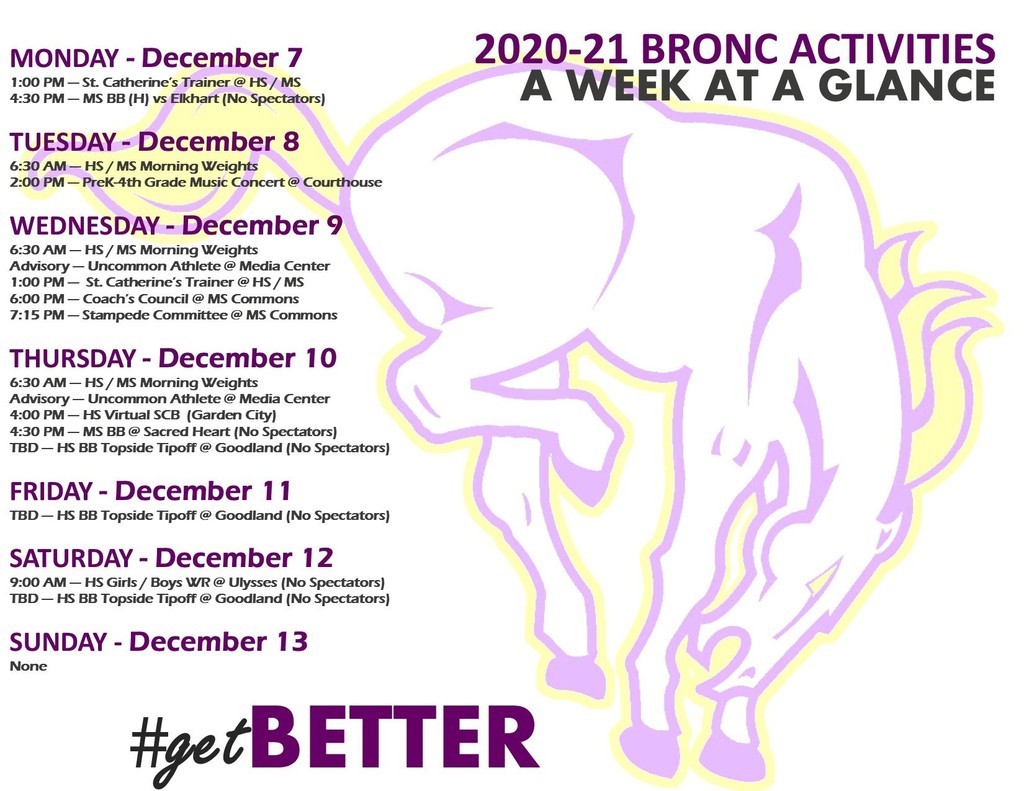 2020-21 BRONC ACTIVITIES
A WEEK AT A GLANCE

MONDAY - December 7
1:00 PM — St. Catherine's Trainer @ HS / MS
4:30 PM — MS BB (H) vs Elkhart (No Spectators)

TUESDAY - December 8
6:30 AM — HS / MS Morning Weights
2:00 PM — PreK-4th Grade Music Concert @ Courthouse

WEDNESDAY - December 9
6:30 AM — HS / MS Morning Weights
Advisory — Uncommon Athlete @ Media Center
1:00 PM — St. Catherine's Trainer @ HS / MS
6:00 PM — Coach's Council @ MS Commons
7:15 PM — Stampede Committee @ MS Commons

THURSDAY - December 10
6:30 AM — HS / MS Morning Weights
Advisory — Uncommon Athlete @ Media Center
4:00 PM — HS Virtual SCB (Garden City)
4:30 PM — MS BB @ Sacred Heart (No Spectators)
TBD — HS BB Topside Tipoff @ Goodland (No Spectators)

FRIDAY - December 11
TBD — HS BB Topside Tipoff @ Goodland (No Spectators)

SATURDAY - December 12
9:00 AM — HS Girls / Boys WR @ Ulysses (No Spectators)
TBD — HS BB Topside Tipoff @ Goodland (No Spectators)

SUNDAY - December 13
None

#getBETTER